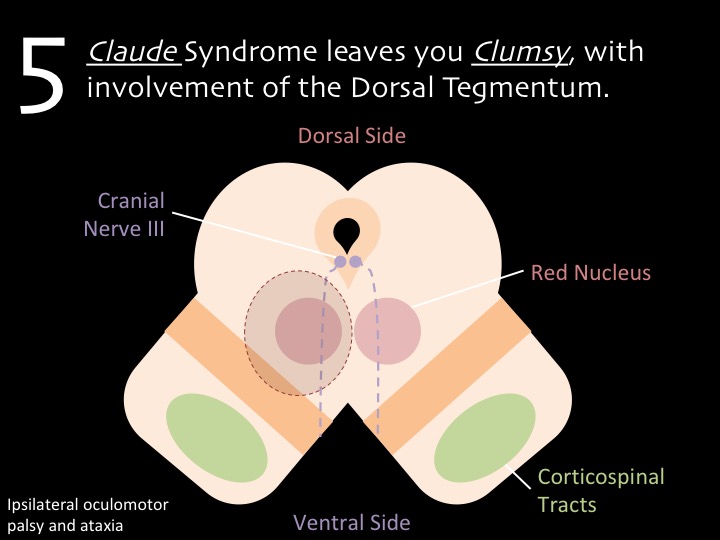 5 Claude Syndrome leaves you Clumsy, with involvement of the Dorsal Tegmentum.

Dorsal Side

Cranial Nerve III

Red Nucleus

Corticospinal Tracts

Ipsilateral oculomotor palsy and ataxia

Ventral Side